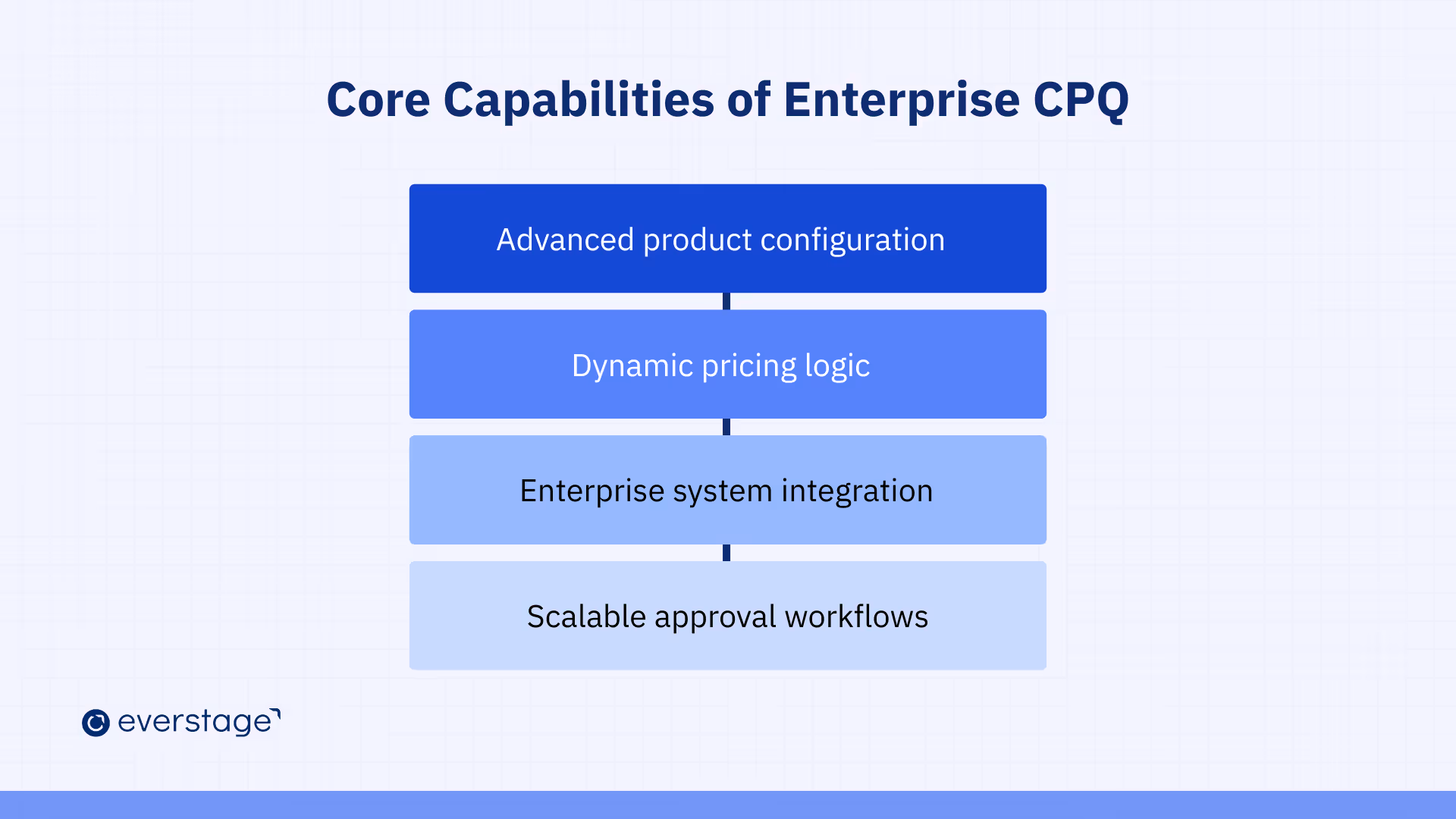 Core Capabilities of Enterprise CPQ

Advanced product configuration

Dynamic pricing logic

Enterprise system integration

Scalable approval workflows

everstage